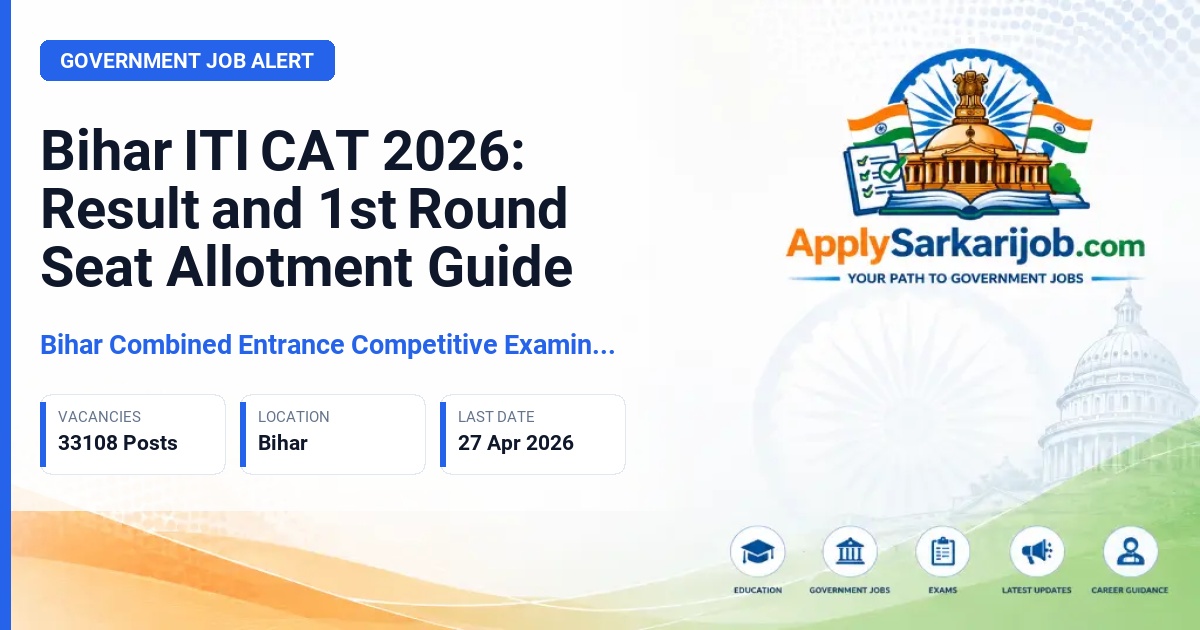 GOVERNMENT JOB ALERT

Bihar ITI CAT 2026: Result and 1st Round Seat Allotment Guide

Bihar Combined Entrance Competitive Examin...

VACANCIES
33108 Posts

LOCATION
Bihar

LAST DATE
27 Apr 2026

ApplySarkarijob.com
YOUR PATH TO GOVERNMENT JOBS

EDUCATION
GOVERNMENT JOBS
EXAMS
LATEST UPDATES
CAREER GUIDANCE